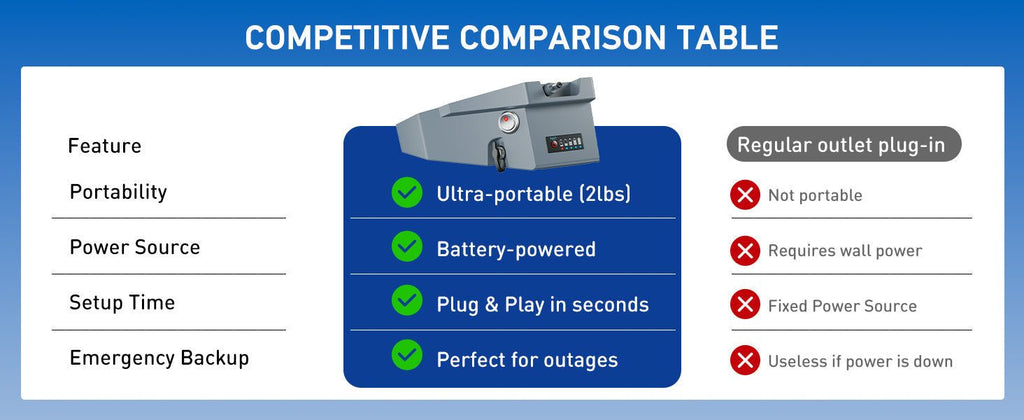 COMPETITIVE COMPARISON TABLE

| Feature | | Regular outlet plug-in |
|---|---|---|
| Portability | Ultra-portable (2lbs) | Not portable |
| Power Source | Battery-powered | Requires wall power |
| Setup Time | Plug & Play in seconds | Fixed Power Source |
| Emergency Backup | Perfect for outages | Useless if power is down |